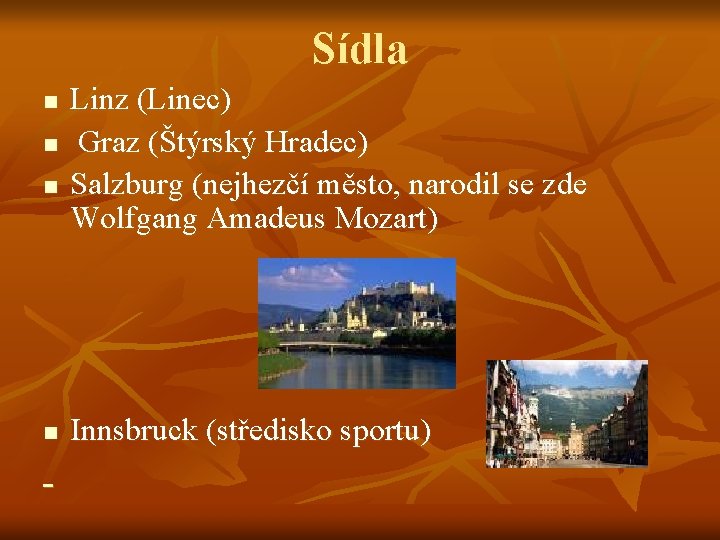 Sídla

- Linz (Linec)
- Graz (Štýrský Hradec)
- Salzburg (nejhezčí město, narodil se zde Wolfgang Amadeus Mozart)

- Innsbruck (středisko sportu)

-